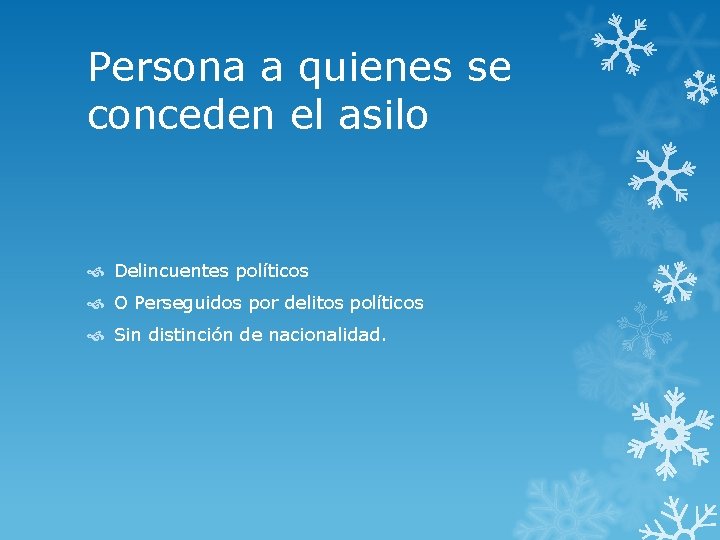 Persona a quienes se conceden el asilo

Delincuentes políticos
O Perseguidos por delitos políticos
Sin distinción de nacionalidad.